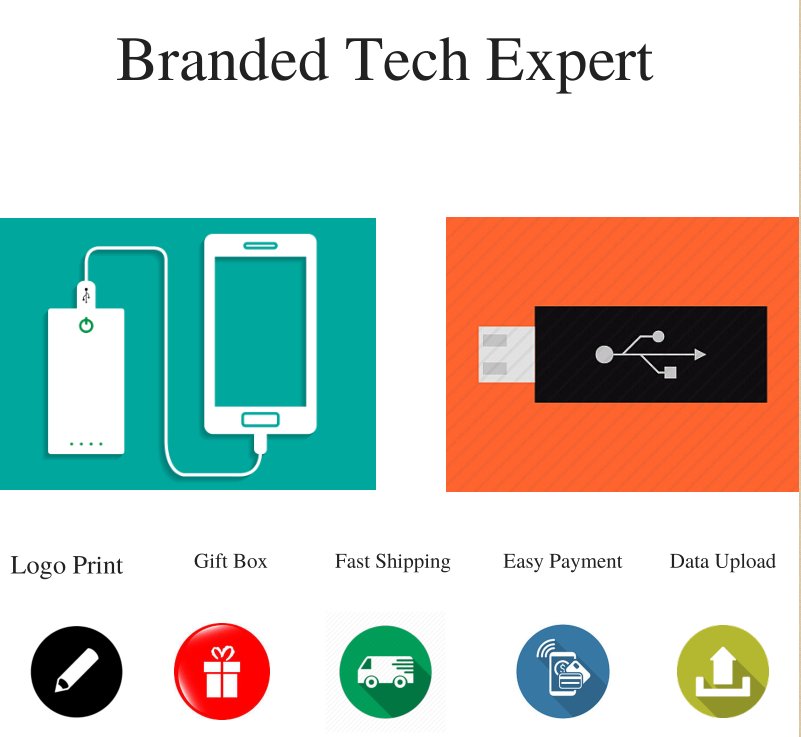 Branded Tech Expert

Logo Print

Gift Box

Fast Shipping

Easy Payment

Data Upload